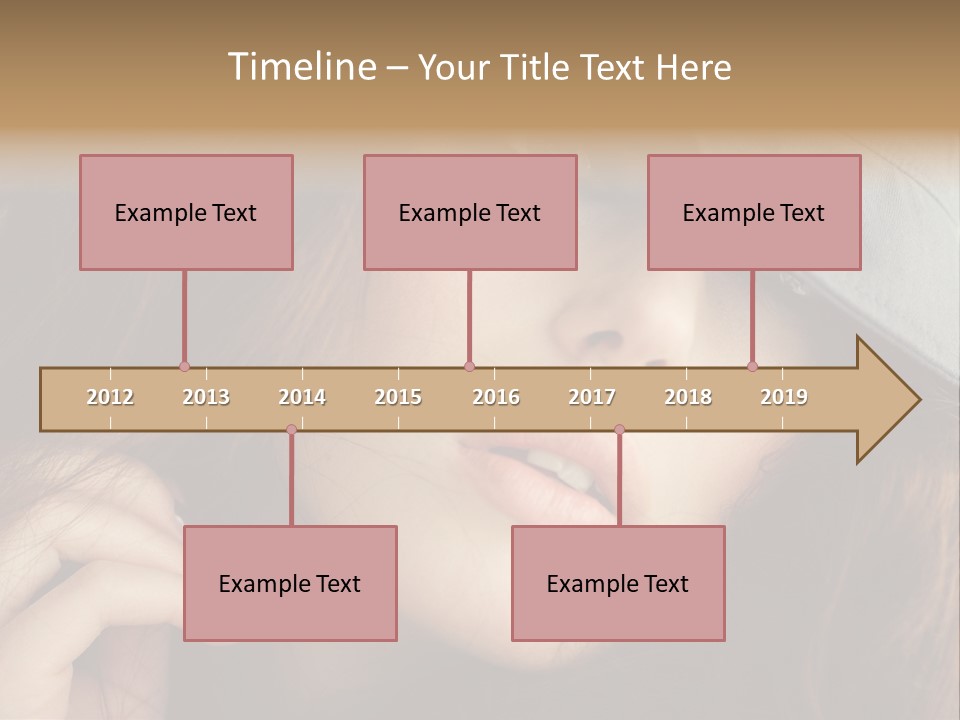 Timeline – Your Title Text Here

Example Text

Example Text

Example Text

2012 2013 2014 2015 2016 2017 2018 2019

Example Text

Example Text